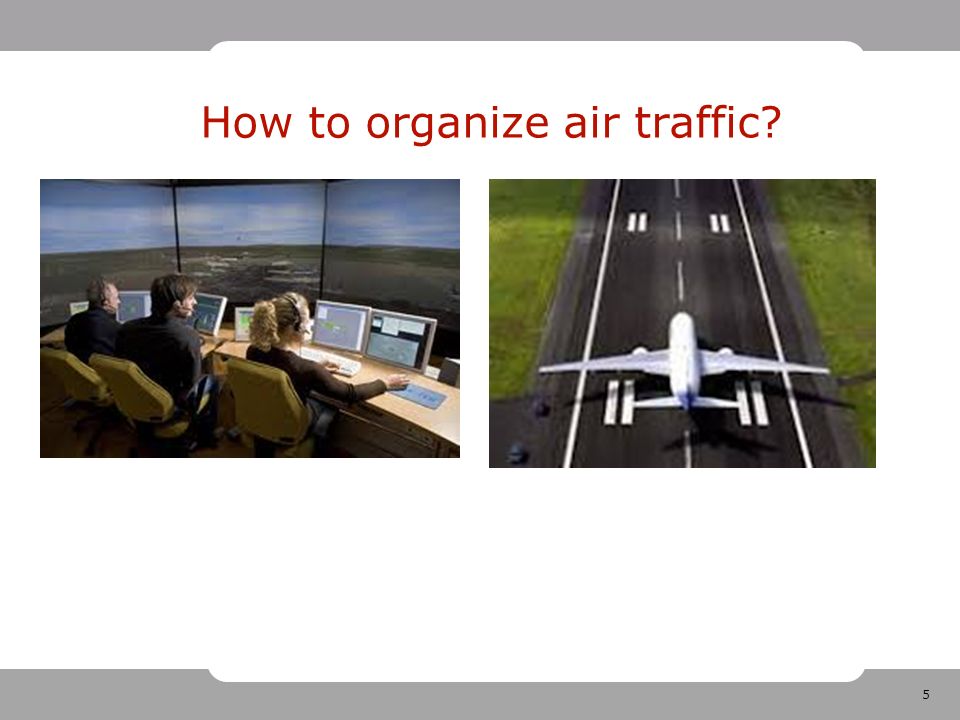 How to organize air traffic?

5